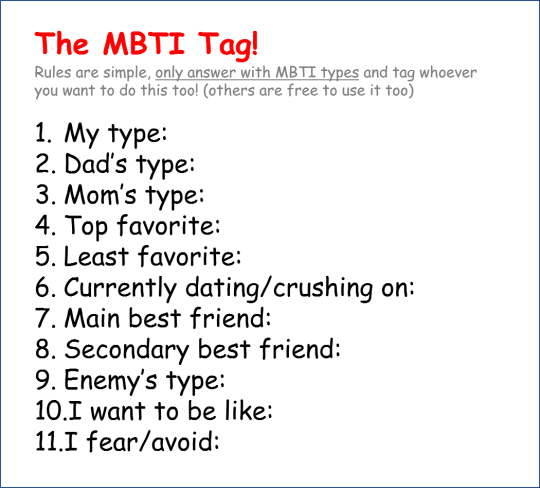 The MBTI Tag!
Rules are simple, only answer with MBTI types and tag whoever you want to do this too! (others are free to use it too)

1. My type:
2. Dad's type:
3. Mom's type:
4. Top favorite:
5. Least favorite:
6. Currently dating/crushing on:
7. Main best friend:
8. Secondary best friend:
9. Enemy's type:
10.I want to be like:
11.I fear/avoid: